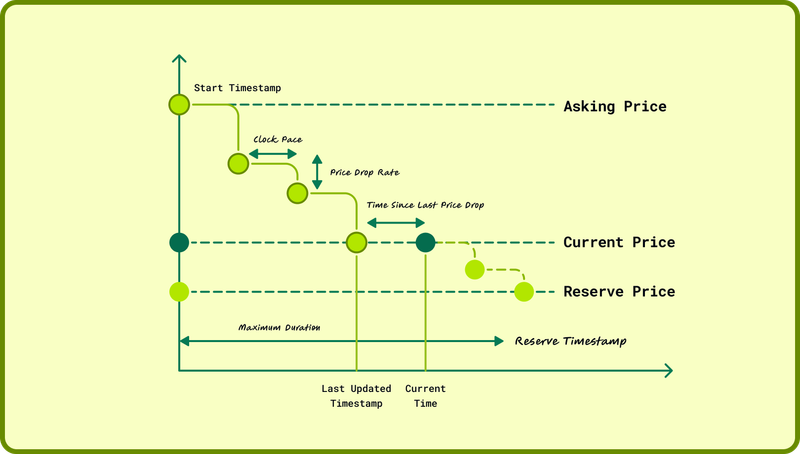 Start Timestamp

Asking Price

Clock Pace

Price Drop Rate

Time Since Last Price Drop

Current Price

Reserve Price

Maximum Duration

Reserve Timestamp

Last Updated Timestamp

Current Time